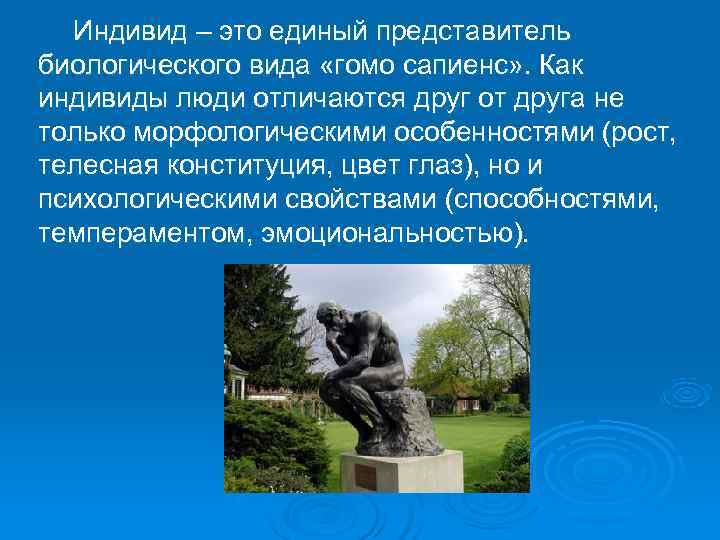 Индивид – это единый представитель биологического вида «гомо сапиенс». Как индивиды люди отличаются друг от друга не только морфологическими особенностями (рост, телесная конституция, цвет глаз), но и психологическими свойствами (способностями, темпераментом, эмоциональностью).